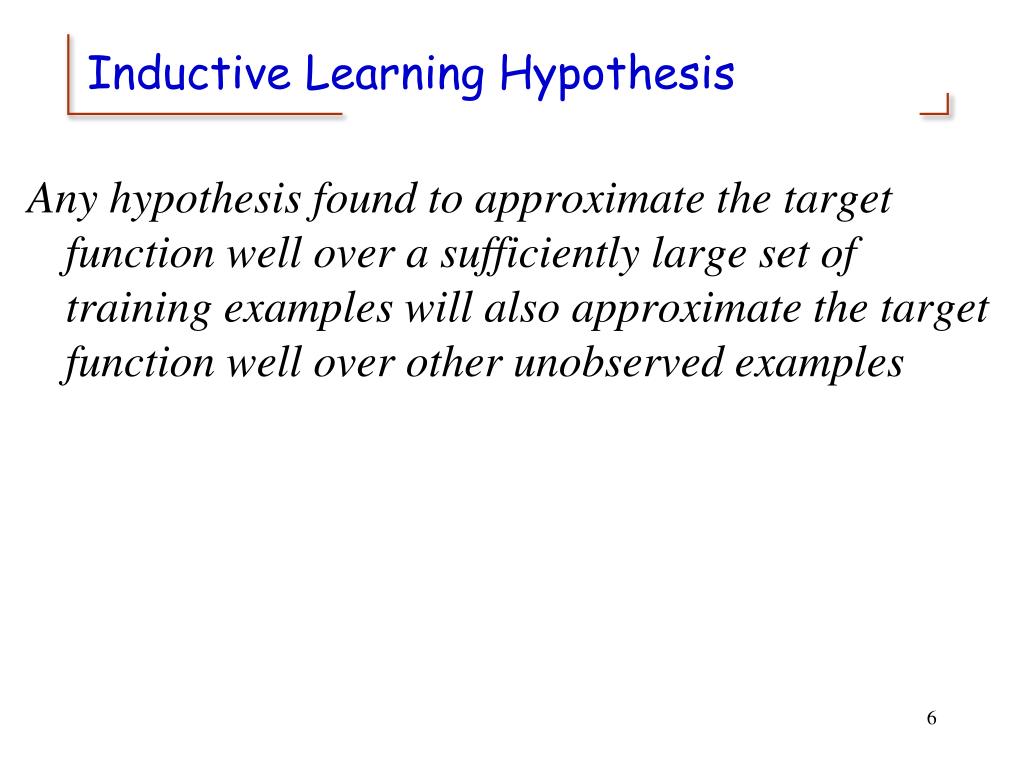 Inductive Learning Hypothesis

Any hypothesis found to approximate the target function well over a sufficiently large set of training examples will also approximate the target function well over other unobserved examples

6